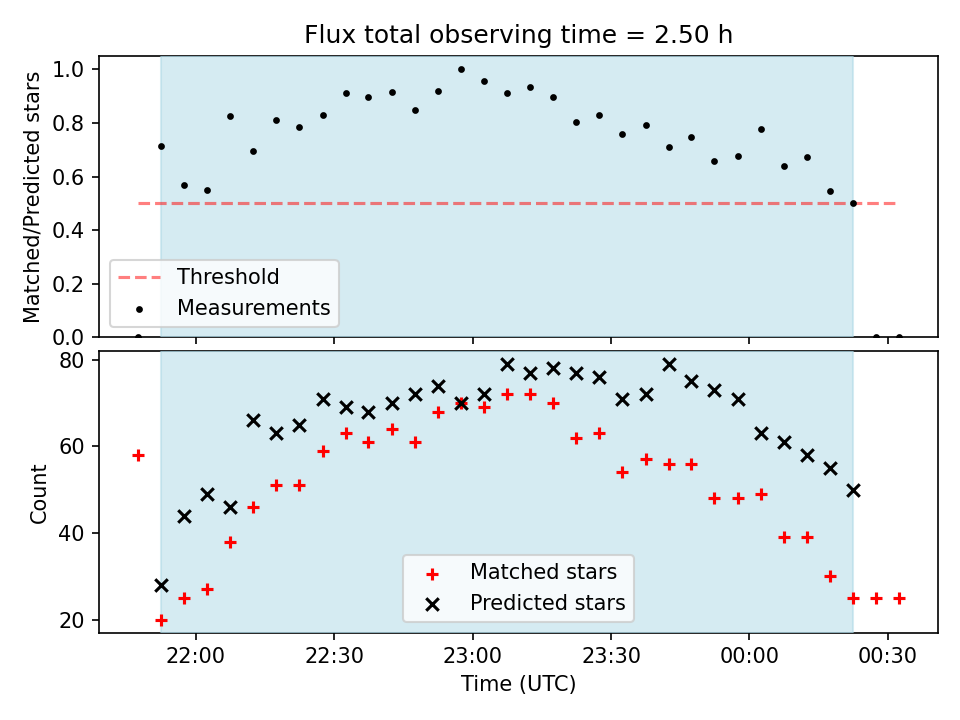 Flux total observing time = 2.50 h

Matched/Predicted stars

1.0
0.8
0.6
0.4
0.2
0.0

Threshold
Measurements

Count

80
60
40
20

Matched stars
Predicted stars

22:00
22:30
23:00
23:30
00:00
00:30

Time (UTC)